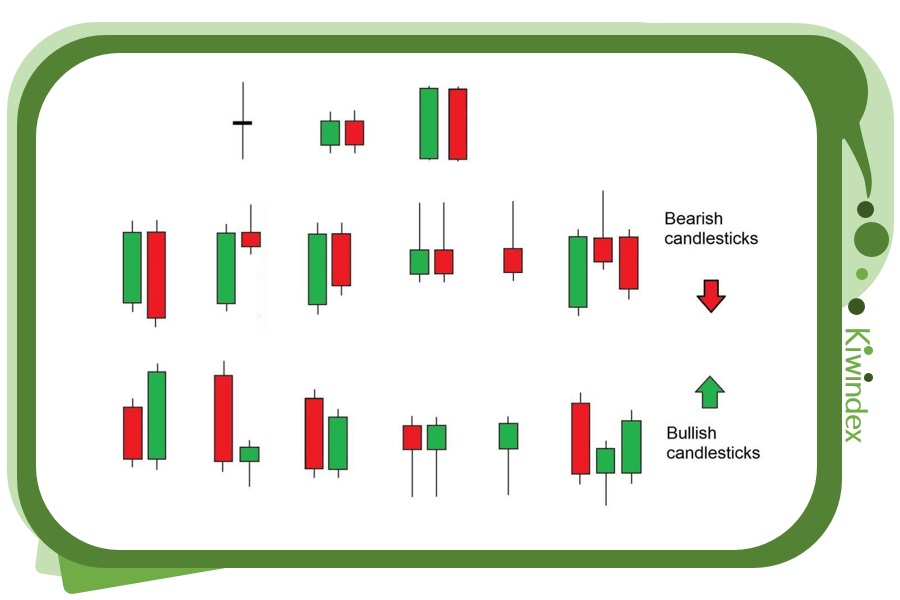 Bearish candlesticks

Bullish candlesticks

Kiwindex